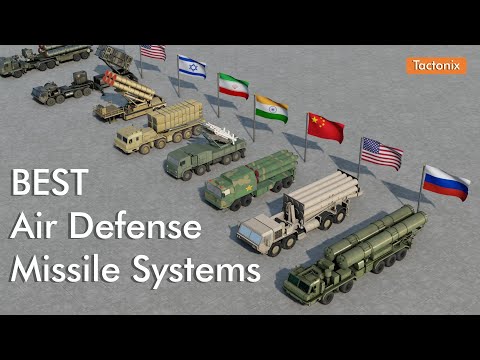 Tactonix

BEST
Air Defense
Missile Systems